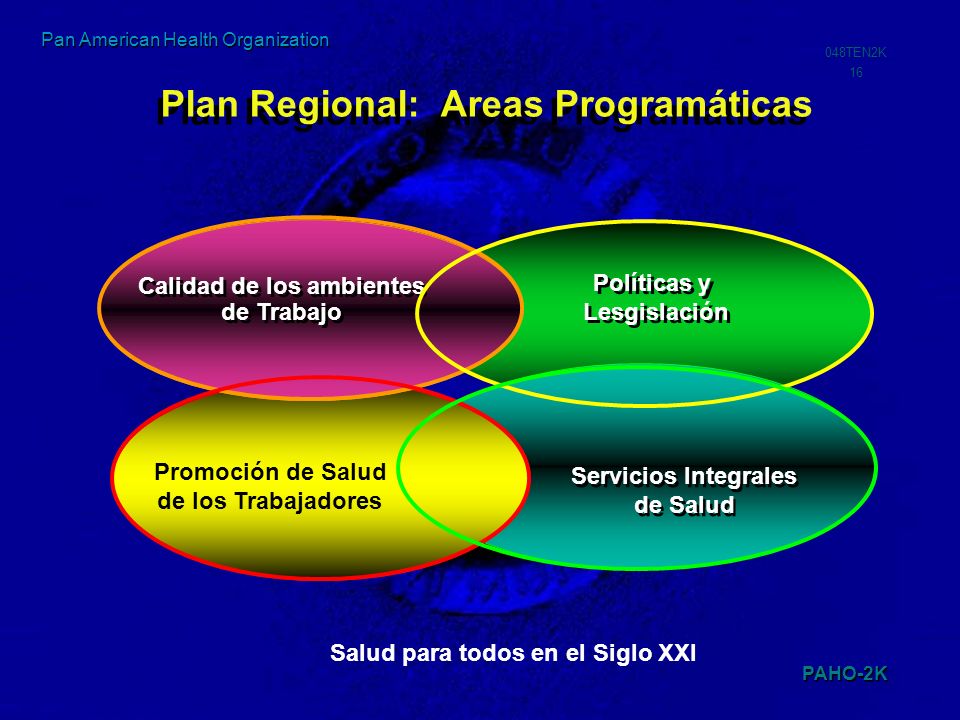 Pan American Health Organization

048TEN2K
16

Plan Regional: Areas Programáticas

Calidad de los ambientes de Trabajo

Políticas y Lesgislación

Promoción de Salud de los Trabajadores

Servicios Integrales de Salud

Salud para todos en el Siglo XXI

PAHO-2K